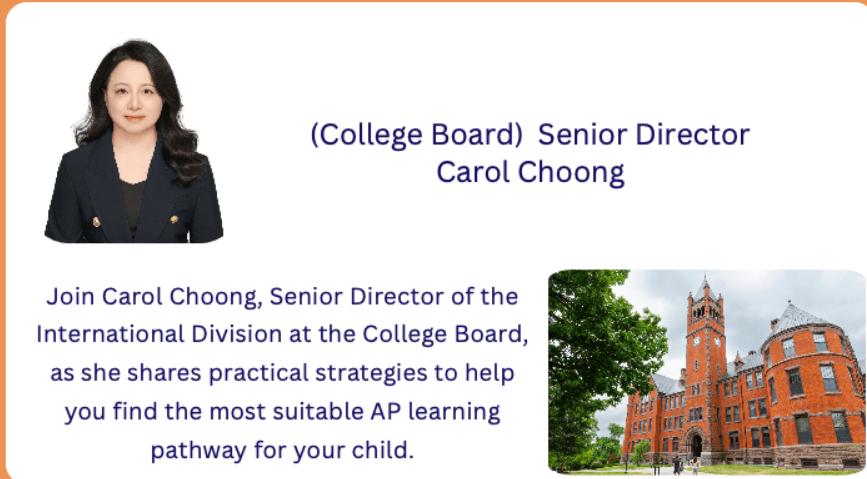 (College Board)  Senior Director
Carol Choong

Join Carol Choong, Senior Director of the International Division at the College Board, as she shares practical strategies to help you find the most suitable AP learning pathway for your child.